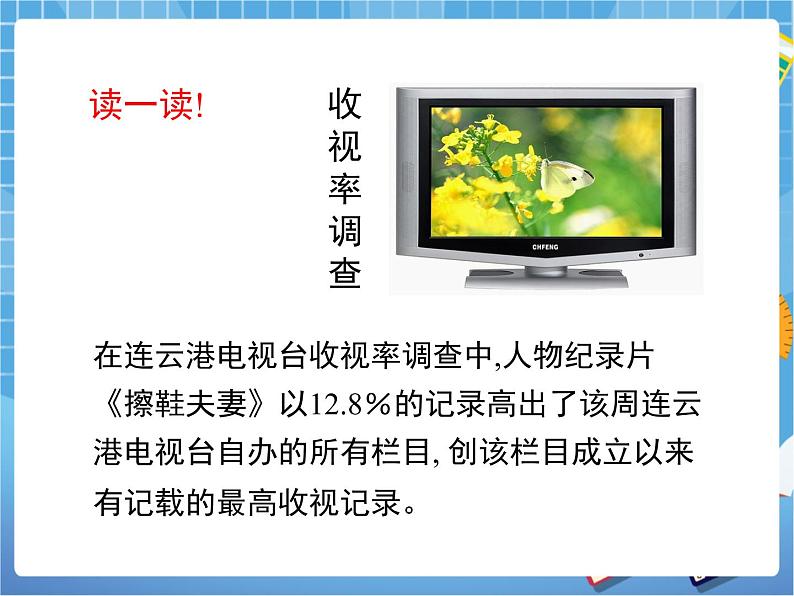 读一读!

收视率调查

CHFENG

在连云港电视台收视率调查中,人物纪录片《擦鞋夫妻》以12.8%的记录高出了该周连云港电视台自办的所有栏目, 创该栏目成立以来有记载的最高收视记录。